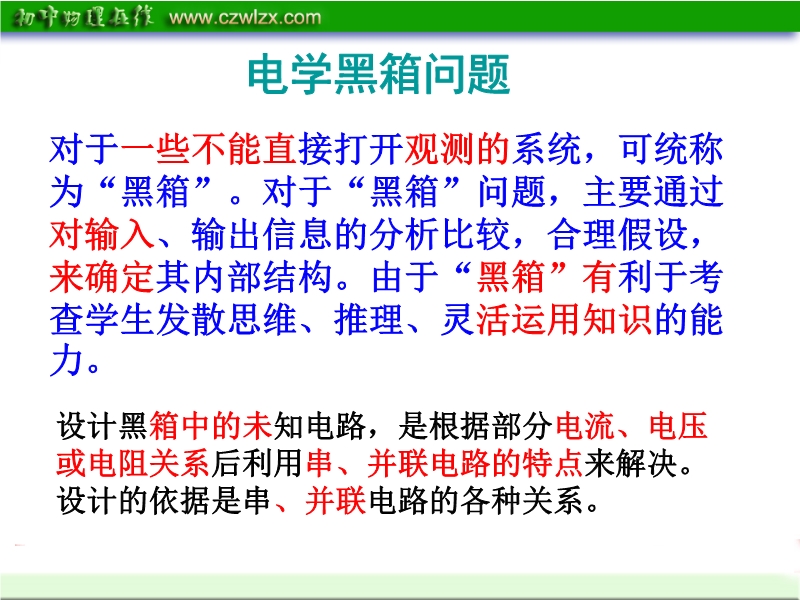 初中物理在线 www.czwlzx.com

电学黑箱问题

对于一些不能直接打开观测的系统，可统称为“黑箱”。对于“黑箱”问题，主要通过对输入、输出信息的分析比较，合理假设，来确定其内部结构。由于“黑箱”有利于考查学生发散思维、推理、灵活运用知识的能力。

设计黑箱中的未知电路，是根据部分电流、电压或电阻关系后利用串、并联电路的特点来解决。设计的依据是串、并联电路的各种关系。